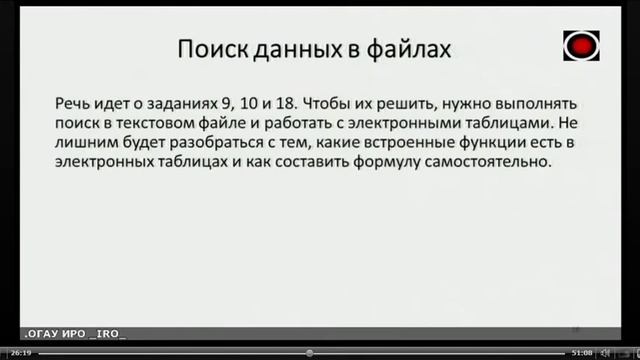 Поиск данных в файлах

Речь идет о заданиях 9, 10 и 18. Чтобы их решить, нужно выполнять поиск в текстовом файле и работать с электронными таблицами. Не лишним будет разобраться с тем, какие встроенные функции есть в электронных таблицах и как составить формулу самостоятельно.

.ОГАУ ИРО _IRO_

26:19

51:08